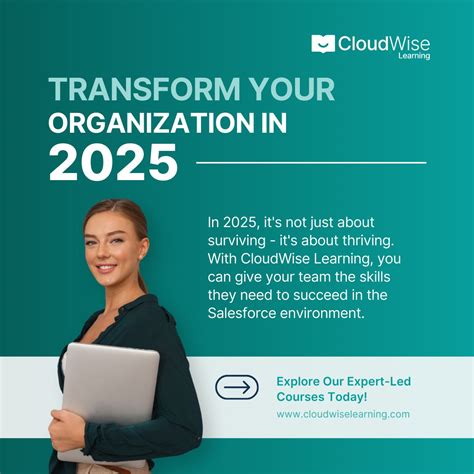 CloudWise
Learning

TRANSFORM YOUR
ORGANIZATION IN
2025

In 2025, it's not just about surviving - it's about thriving. With CloudWise Learning, you can give your team the skills they need to succeed in the Salesforce environment.

Explore Our Expert-Led Courses Today!
www.cloudwiselearning.com